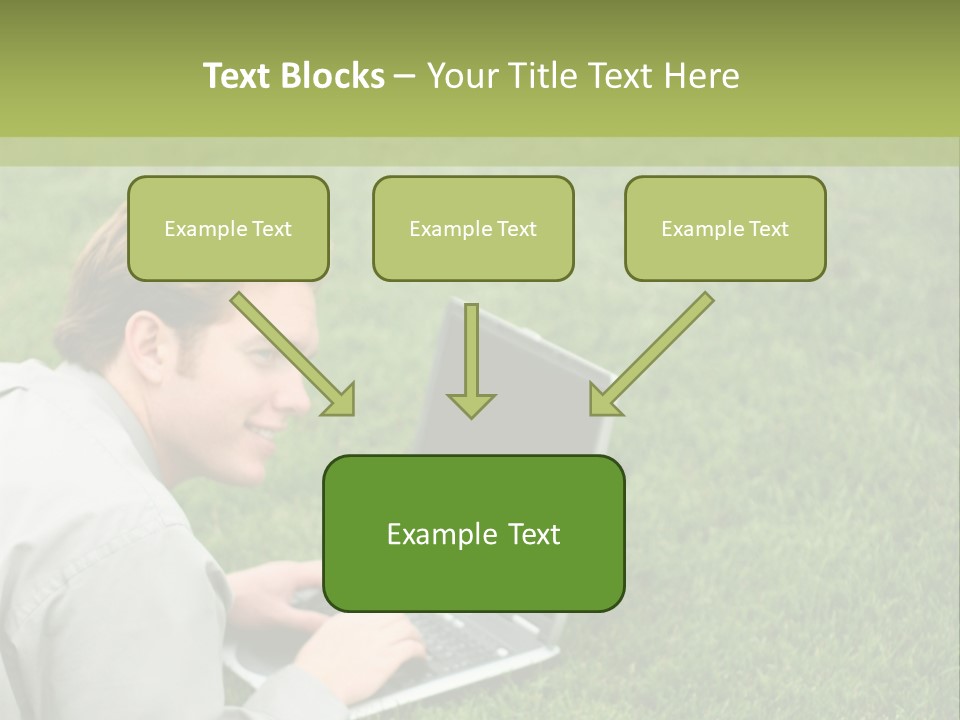 Text Blocks – Your Title Text Here

Example Text

Example Text

Example Text

Example Text